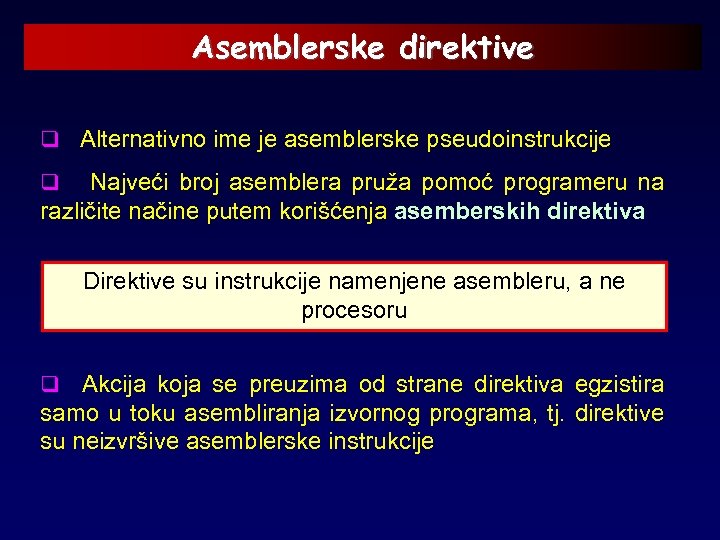 Asemblerske direktive

❑ Alternativno ime je asemblerske pseudoinstrukcije

❑ Najveći broj asemblera pruža pomoć programeru na različite načine putem korišćenja asemberskih direktiva

Direktive su instrukcije namenjene asembleru, a ne procesoru

❑ Akcija koja se preuzima od strane direktiva egzistira samo u toku asembliranja izvornog programa, tj. direktive su neizvršive asemblerske instrukcije